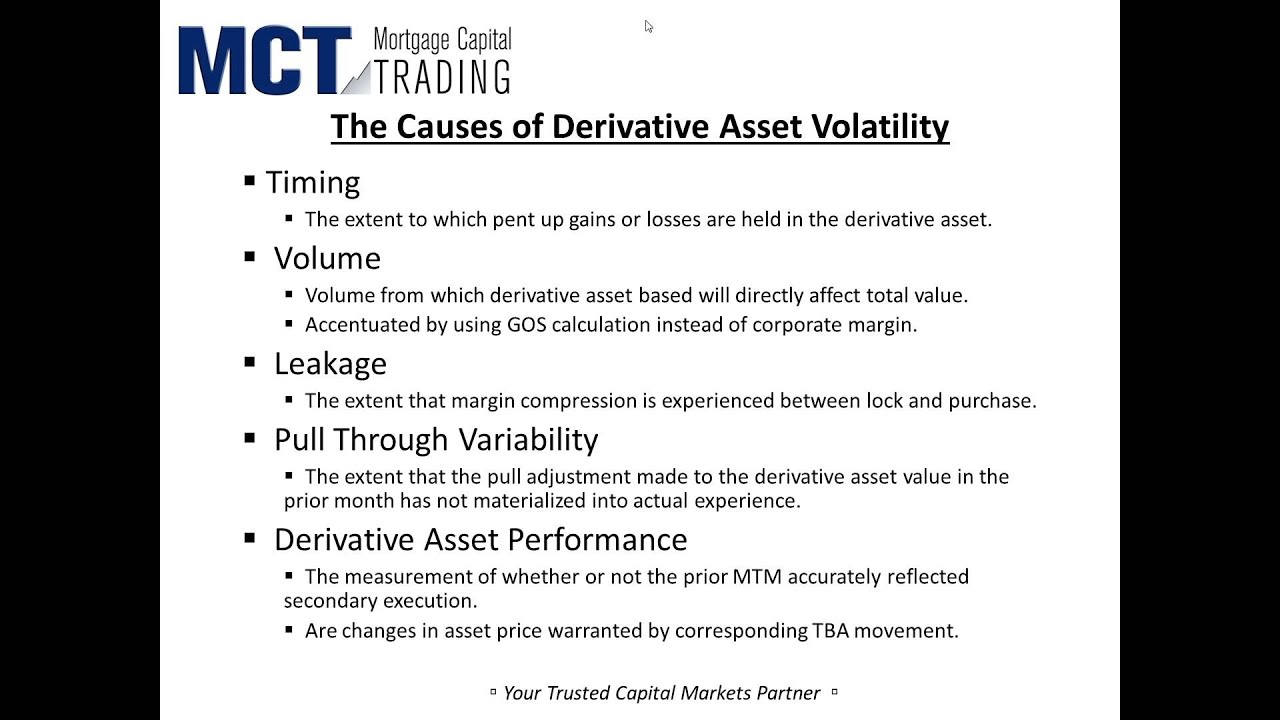 MCT Mortgage Capital TRADING

The Causes of Derivative Asset Volatility

▪ Timing
▪ The extent to which pent up gains or losses are held in the derivative asset.

▪ Volume
▪ Volume from which derivative asset based will directly affect total value.
▪ Accentuated by using GOS calculation instead of corporate margin.

▪ Leakage
▪ The extent that margin compression is experienced between lock and purchase.

▪ Pull Through Variability
▪ The extent that the pull adjustment made to the derivative asset value in the prior month has not materialized into actual experience.

▪ Derivative Asset Performance
▪ The measurement of whether or not the prior MTM accurately reflected secondary execution.
▪ Are changes in asset price warranted by corresponding TBA movement.

▫ Your Trusted Capital Markets Partner ▫